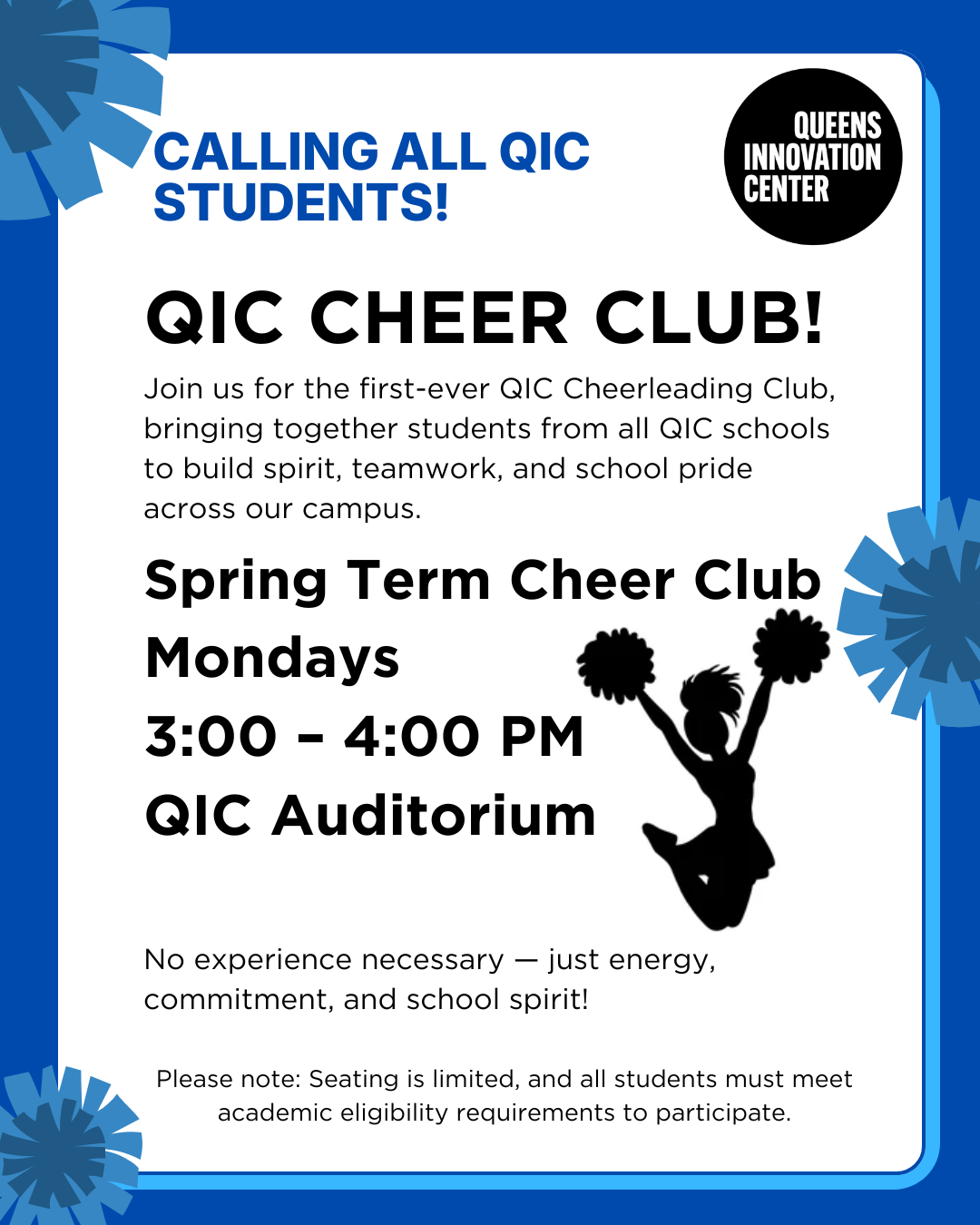 CALLING ALL QIC STUDENTS!

QUEENS INNOVATION CENTER

QIC CHEER CLUB!

Join us for the first-ever QIC Cheerleading Club, bringing together students from all QIC schools to build spirit, teamwork, and school pride across our campus.

Spring Term Cheer Club
Mondays
3:00 – 4:00 PM
QIC Auditorium

No experience necessary — just energy, commitment, and school spirit!

Please note: Seating is limited, and all students must meet academic eligibility requirements to participate.